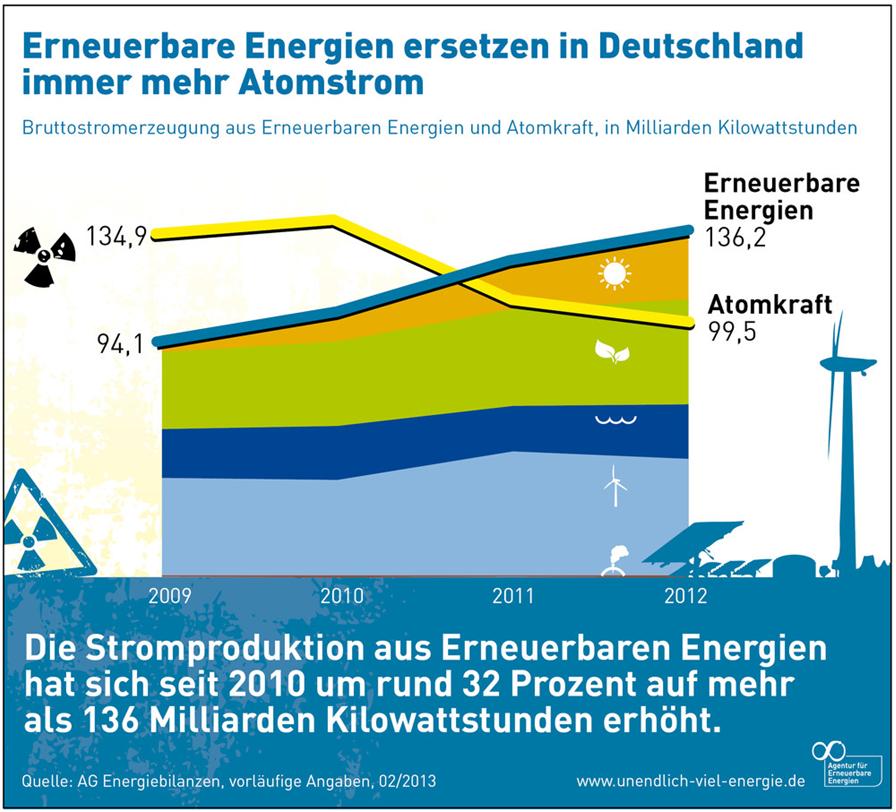 Erneuerbare Energien ersetzen in Deutschland immer mehr Atomstrom

Bruttostromerzeugung aus Erneuerbaren Energien und Atomkraft, in Milliarden Kilowattstunden

134,9

94,1

Erneuerbare Energien
136,2

Atomkraft
99,5

2009
2010
2011
2012

Die Stromproduktion aus Erneuerbaren Energien hat sich seit 2010 um rund 32 Prozent auf mehr als 136 Milliarden Kilowattstunden erhöht.

Quelle: AG Energiebilanzen, vorläufige Angaben, 02/2013

www.unendlich-viel-energie.de

Agentur für Erneuerbare Energien